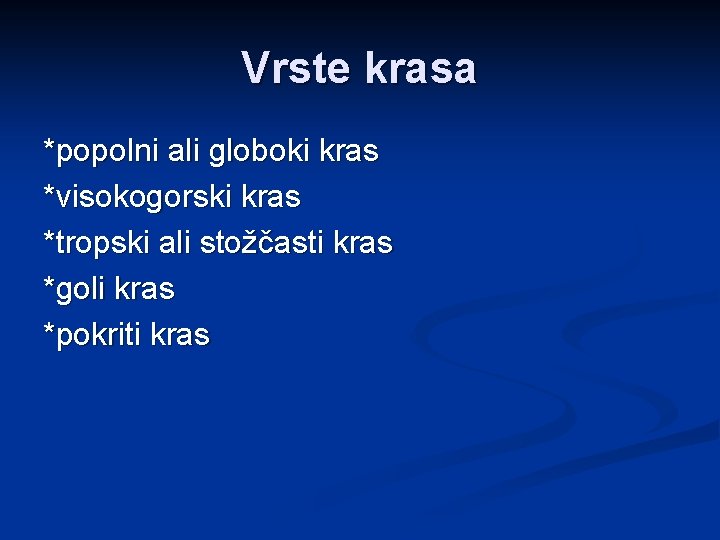 Vrste krasa

*popolni ali globoki kras
*visokogorski kras
*tropski ali stožčasti kras
*goli kras
*pokriti kras